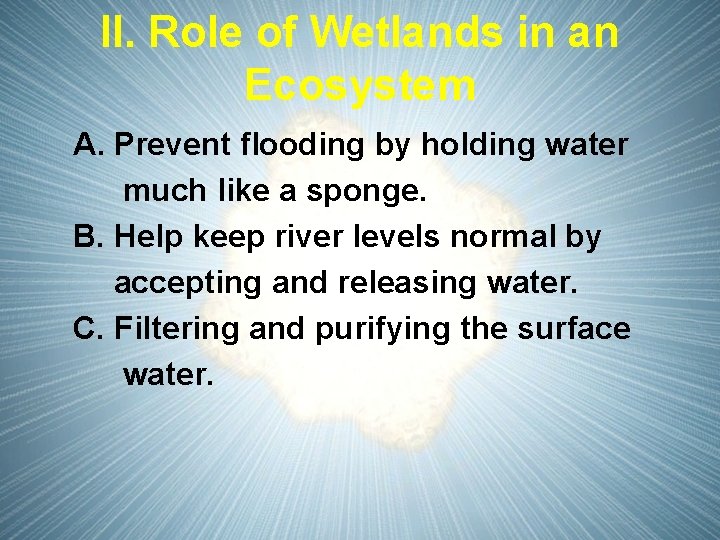 II. Role of Wetlands in an Ecosystem

A. Prevent flooding by holding water much like a sponge.

B. Help keep river levels normal by accepting and releasing water.

C. Filtering and purifying the surface water.